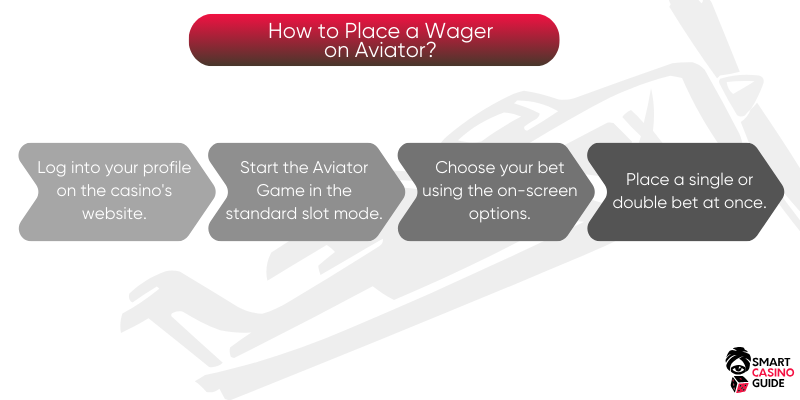 How to Place a Wager on Aviator?

Log into your profile on the casino's website.

Start the Aviator Game in the standard slot mode.

Choose your bet using the on-screen options.

Place a single or double bet at once.

SMART CASINO GUIDE